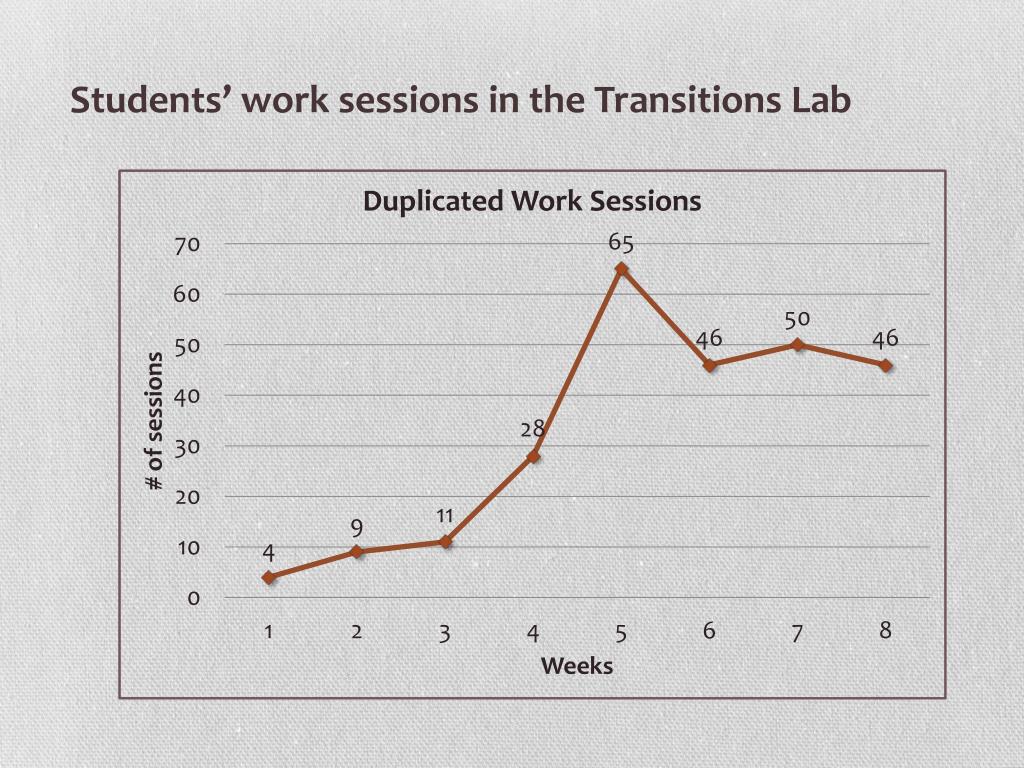 Students' work sessions in the Transitions Lab

Duplicated Work Sessions

# of sessions

70
60
50
40
30
20
10
0

4
9
11
28
65
46
50
46

1
2
3
4
5
6
7
8

Weeks